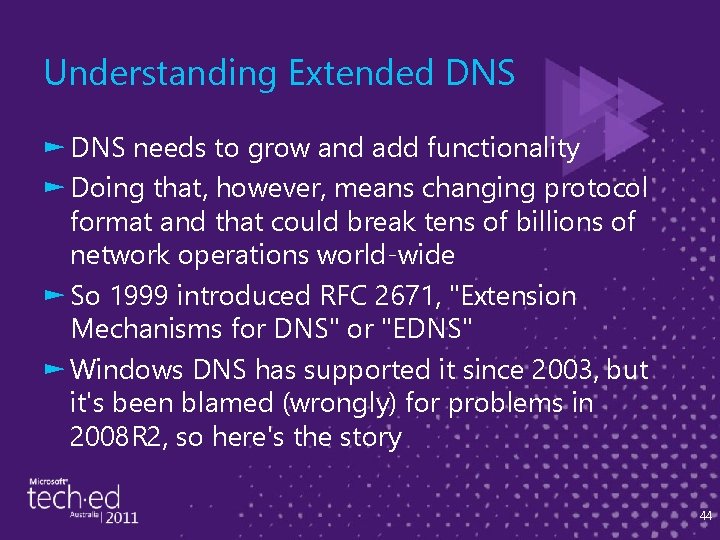 Understanding Extended DNS

► DNS needs to grow and add functionality

► Doing that, however, means changing protocol format and that could break tens of billions of network operations world-wide

► So 1999 introduced RFC 2671, "Extension Mechanisms for DNS" or "EDNS"

► Windows DNS has supported it since 2003, but it's been blamed (wrongly) for problems in 2008R2, so here's the story

Microsoft tech·ed Australia | 2011

44